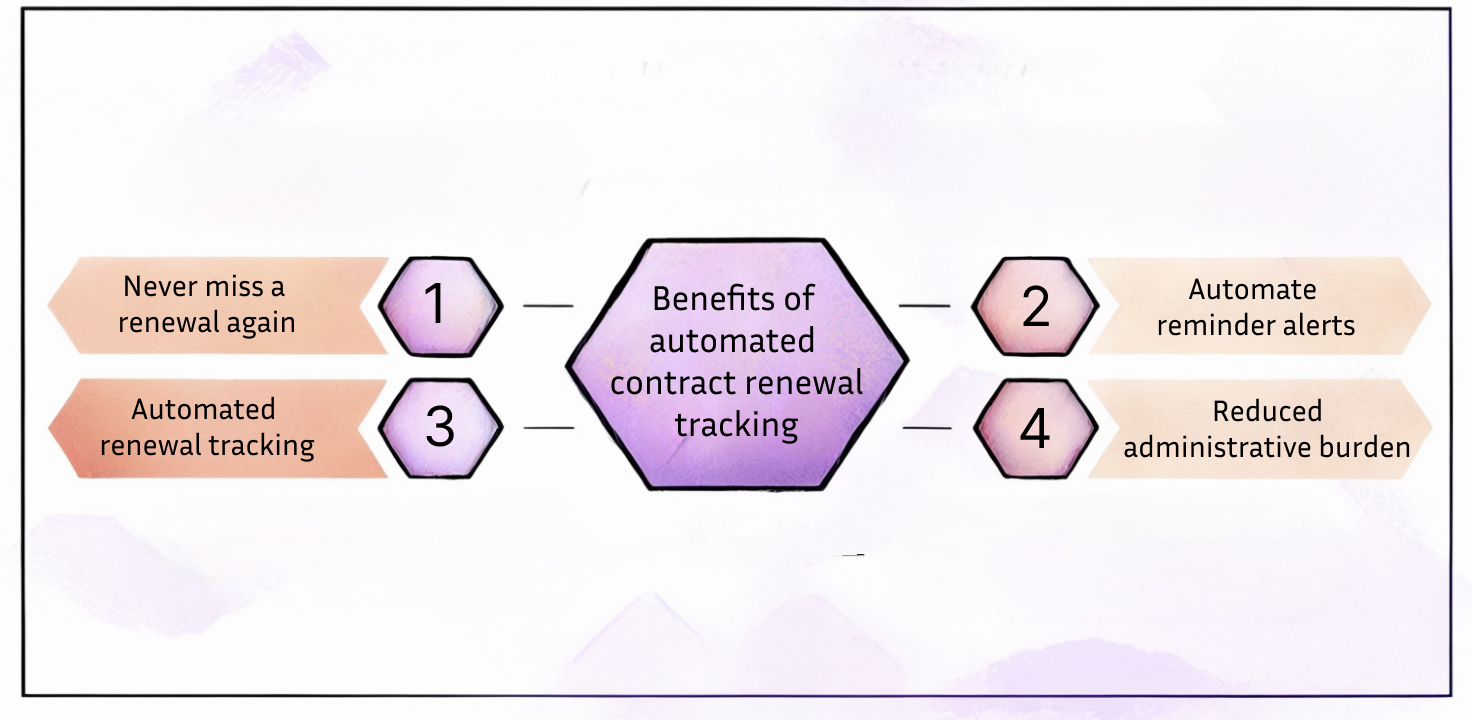 Benefits of automated contract renewal tracking

1

Never miss a renewal again

2

Automate reminder alerts

3

Automated renewal tracking

4

Reduced administrative burden